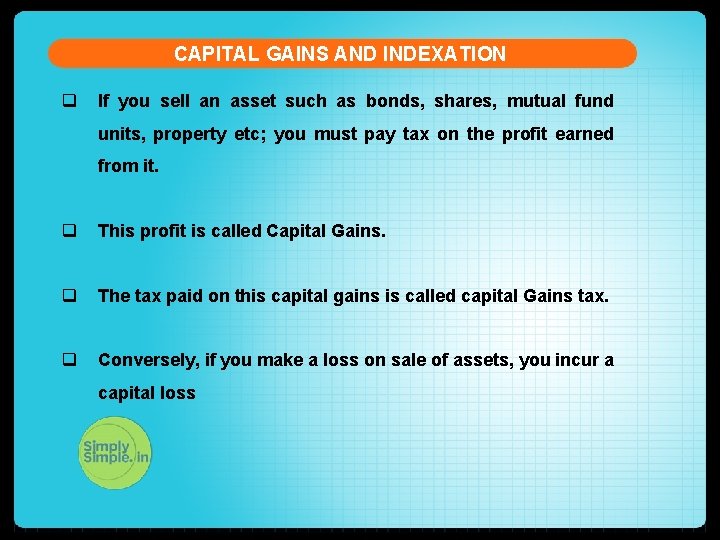 CAPITAL GAINS AND INDEXATION

❑ If you sell an asset such as bonds, shares, mutual fund units, property etc; you must pay tax on the profit earned from it.

❑ This profit is called Capital Gains.

❑ The tax paid on this capital gains is called capital Gains tax.

❑ Conversely, if you make a loss on sale of assets, you incur a capital loss

Simply Simple.in